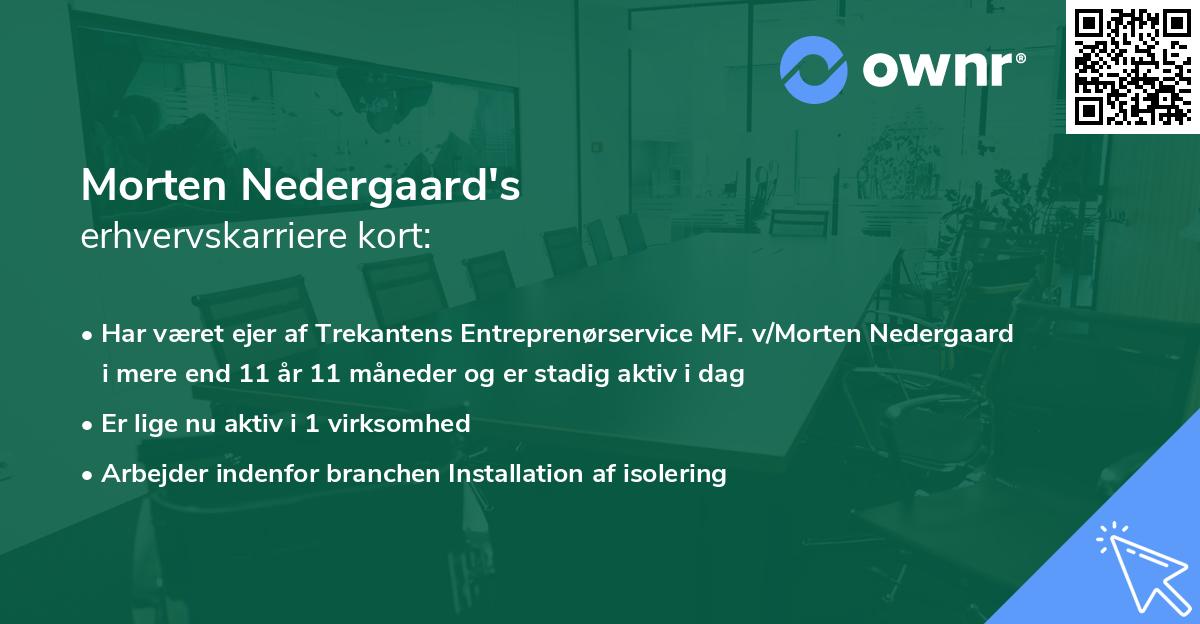 ownr®

Morten Nedergaard's
erhvervskarriere kort:

• Har været ejer af Trekantens Entreprenørservice MF. v/Morten Nedergaard i mere end 11 år 11 måneder og er stadig aktiv i dag

• Er lige nu aktiv i 1 virksomhed

• Arbejder indenfor branchen Installation af isolering